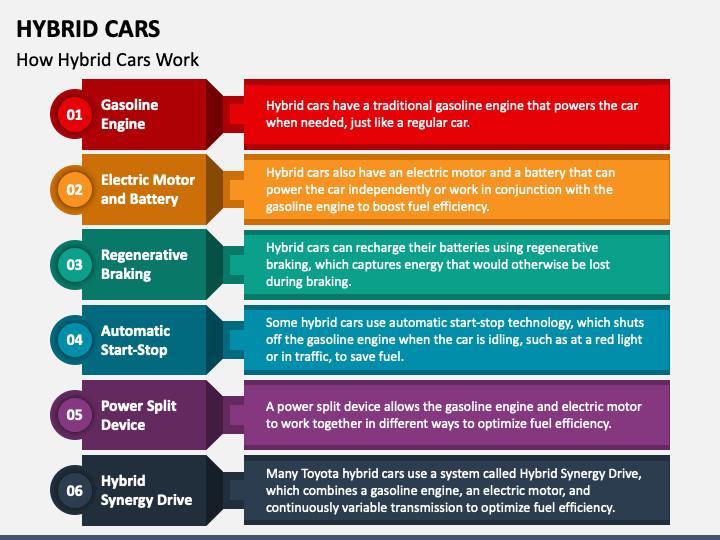 HYBRID CARS

How Hybrid Cars Work

01 Gasoline Engine

Hybrid cars have a traditional gasoline engine that powers the car when needed, just like a regular car.

02 Electric Motor and Battery

Hybrid cars also have an electric motor and a battery that can power the car independently or work in conjunction with the gasoline engine to boost fuel efficiency.

03 Regenerative Braking

Hybrid cars can recharge their batteries using regenerative braking, which captures energy that would otherwise be lost during braking.

04 Automatic Start-Stop

Some hybrid cars use automatic start-stop technology, which shuts off the gasoline engine when the car is idling, such as at a red light or in traffic, to save fuel.

05 Power Split Device

A power split device allows the gasoline engine and electric motor to work together in different ways to optimize fuel efficiency.

06 Hybrid Synergy Drive

Many Toyota hybrid cars use a system called Hybrid Synergy Drive, which combines a gasoline engine, an electric motor, and continuously variable transmission to optimize fuel efficiency.